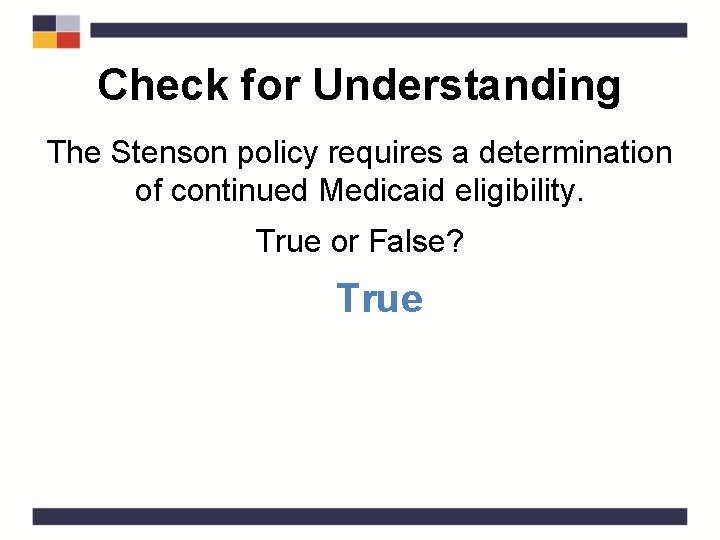 Check for Understanding

The Stenson policy requires a determination of continued Medicaid eligibility.

True or False?

True